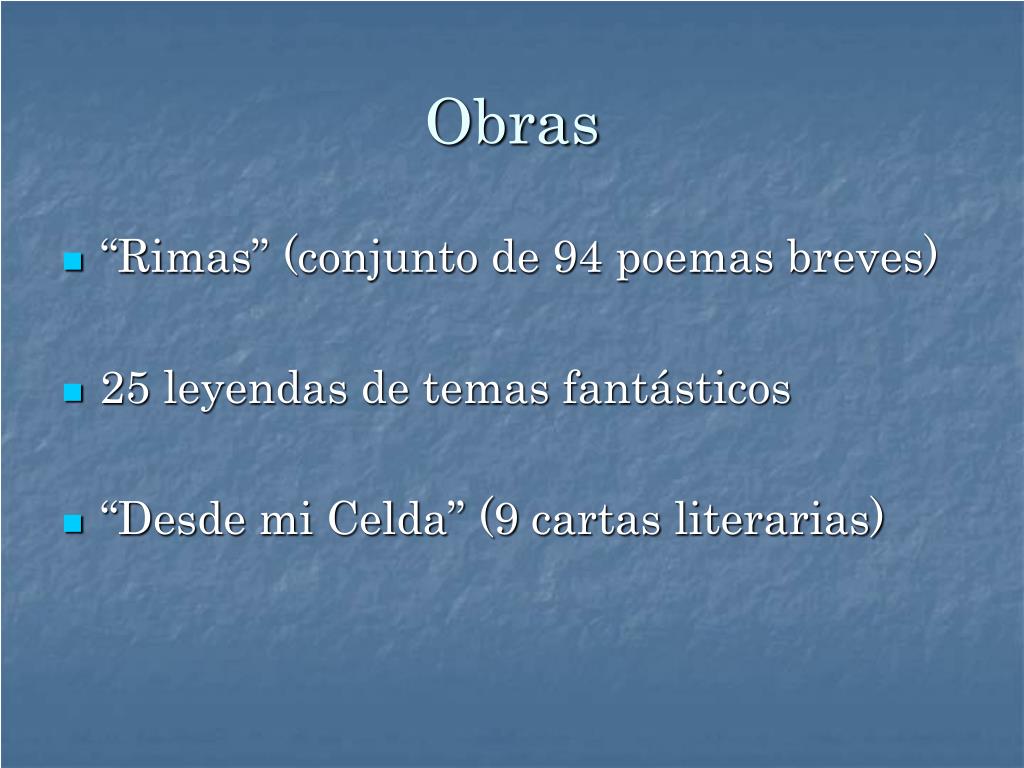 Obras

“Rimas” (conjunto de 94 poemas breves)

25 leyendas de temas fantásticos

“Desde mi Celda” (9 cartas literarias)